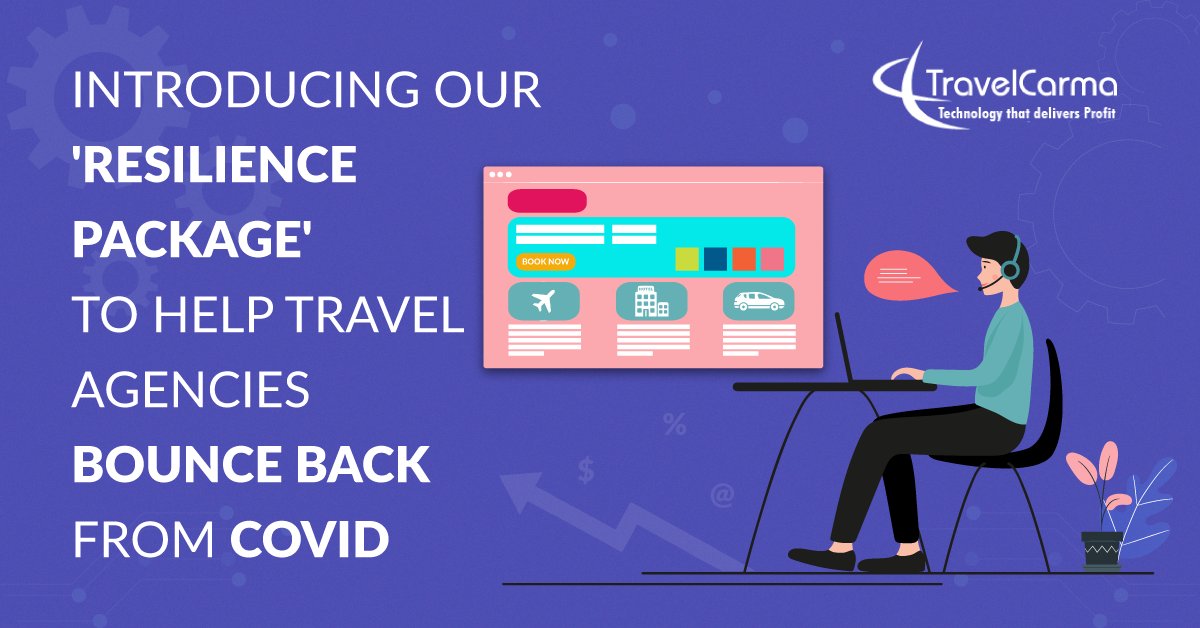 INTRODUCING OUR 'RESILIENCE PACKAGE' TO HELP TRAVEL AGENCIES BOUNCE BACK FROM COVID

TravelCarma
Technology that delivers Profit

BOOK NOW

HOTEL

%
$
@